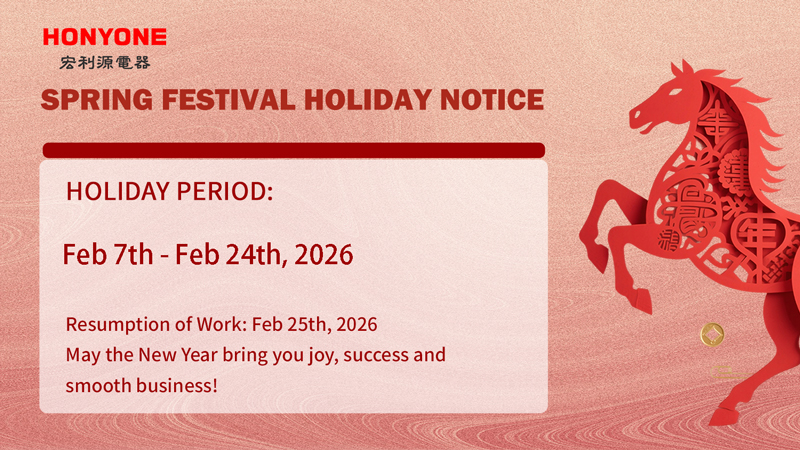 HONYONE
宏利源電器

SPRING FESTIVAL HOLIDAY NOTICE

HOLIDAY PERIOD:

Feb 7th - Feb 24th, 2026

Resumption of Work: Feb 25th, 2026
May the New Year bring you joy, success and smooth business!